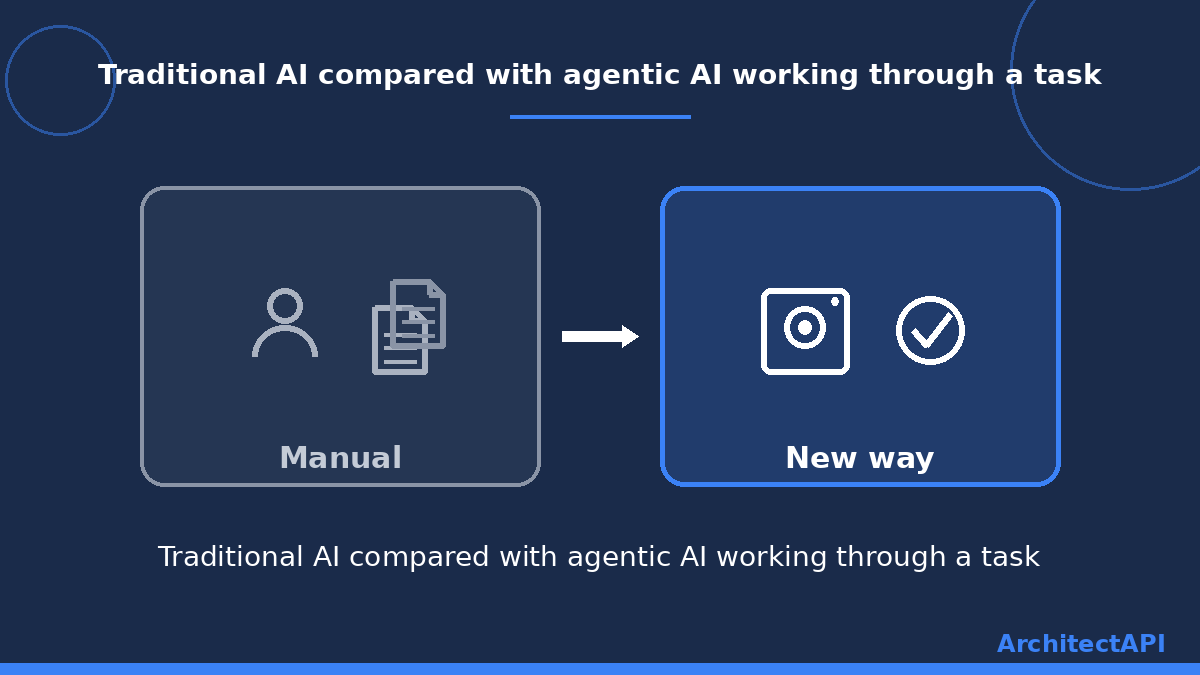 Traditional AI compared with agentic AI working through a task

Manual

New way

Traditional AI compared with agentic AI working through a task

ArchitectAPI